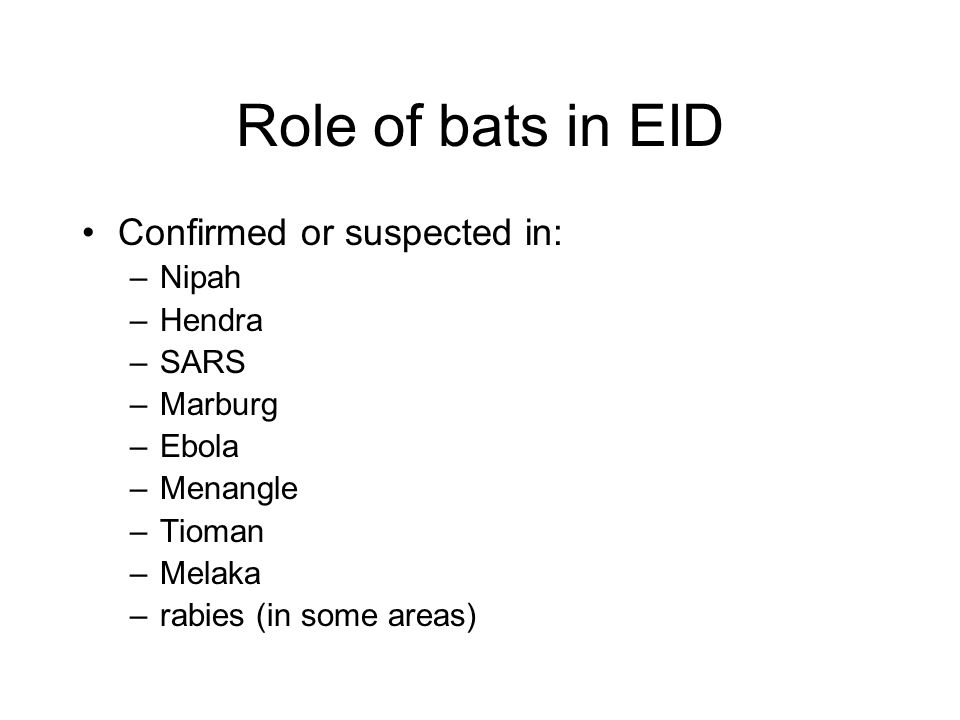 Role of bats in EID

• Confirmed or suspected in:
– Nipah
– Hendra
– SARS
– Marburg
– Ebola
– Menangle
– Tioman
– Melaka
– rabies (in some areas)